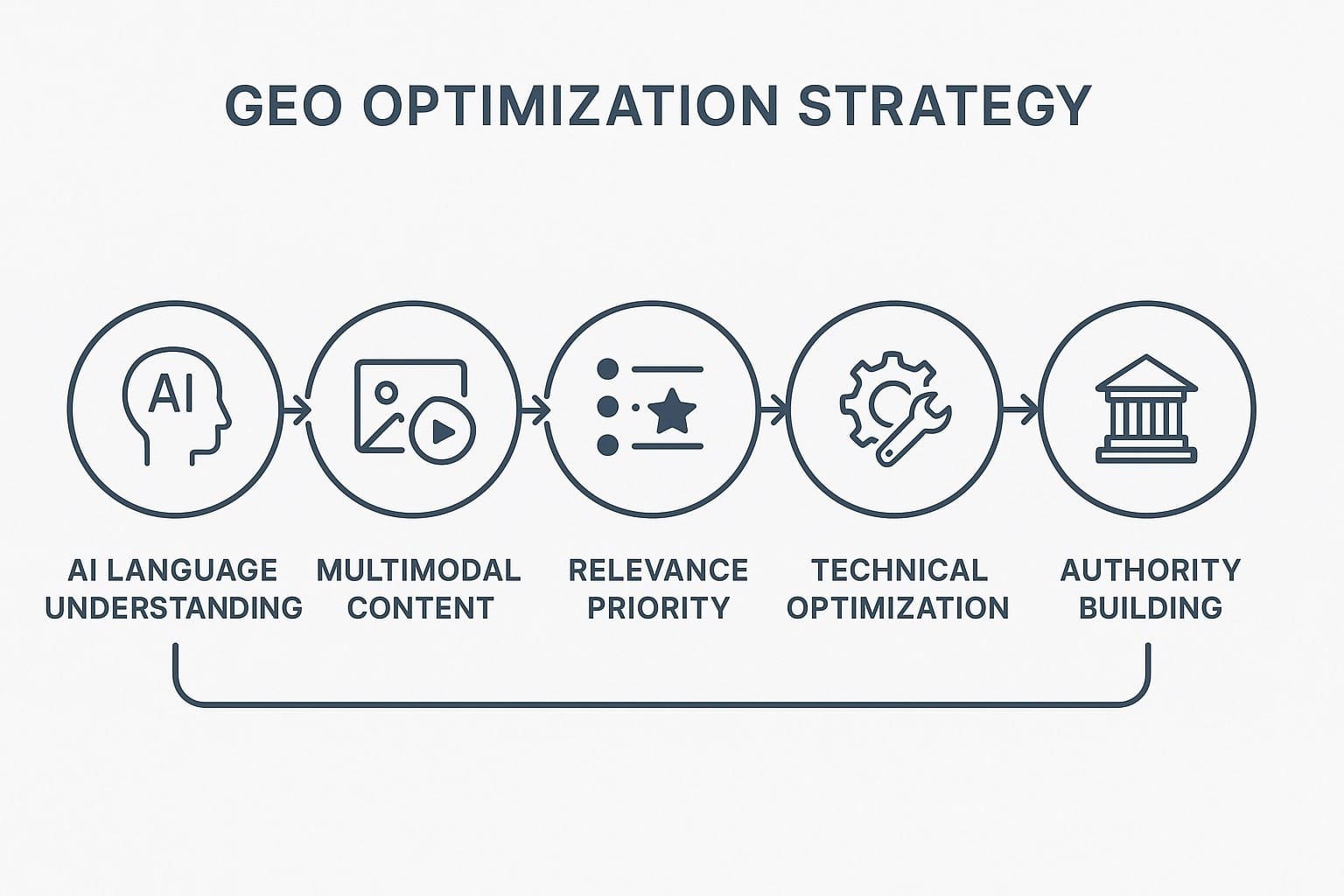 GEO OPTIMIZATION STRATEGY

AI

AI LANGUAGE UNDERSTANDING

MULTIMODAL CONTENT

RELEVANCE PRIORITY

TECHNICAL OPTIMIZATION

AUTHORITY BUILDING